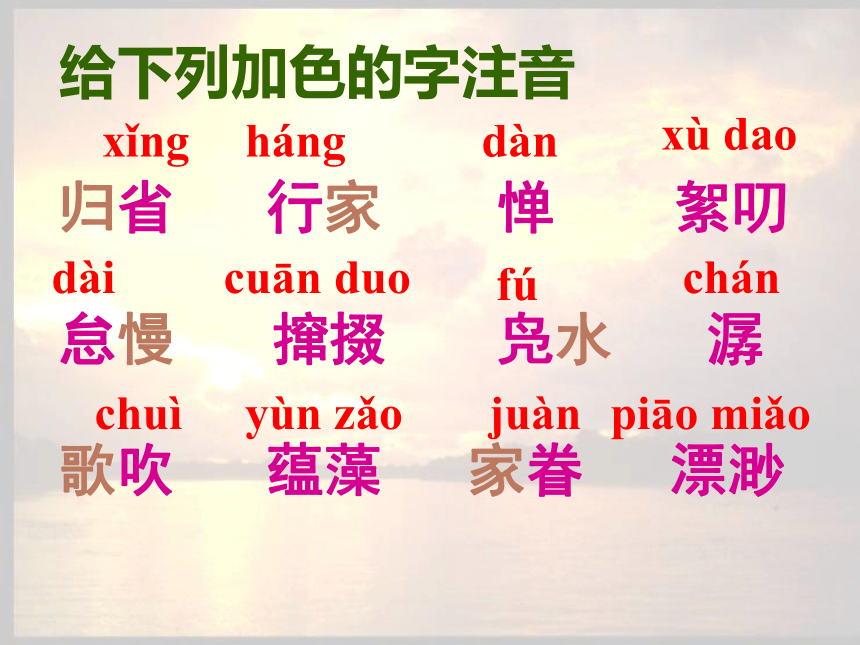 给下列加色的字注音

xǐng 归省　háng 行家　dàn 惮　xù dao 絮叨

dài 怠慢　cuān duo 撺掇　fú 凫水　chán 潺

chuì 歌吹　yùn zǎo 蕴藻　juàn 家眷　piāo miǎo 漂渺